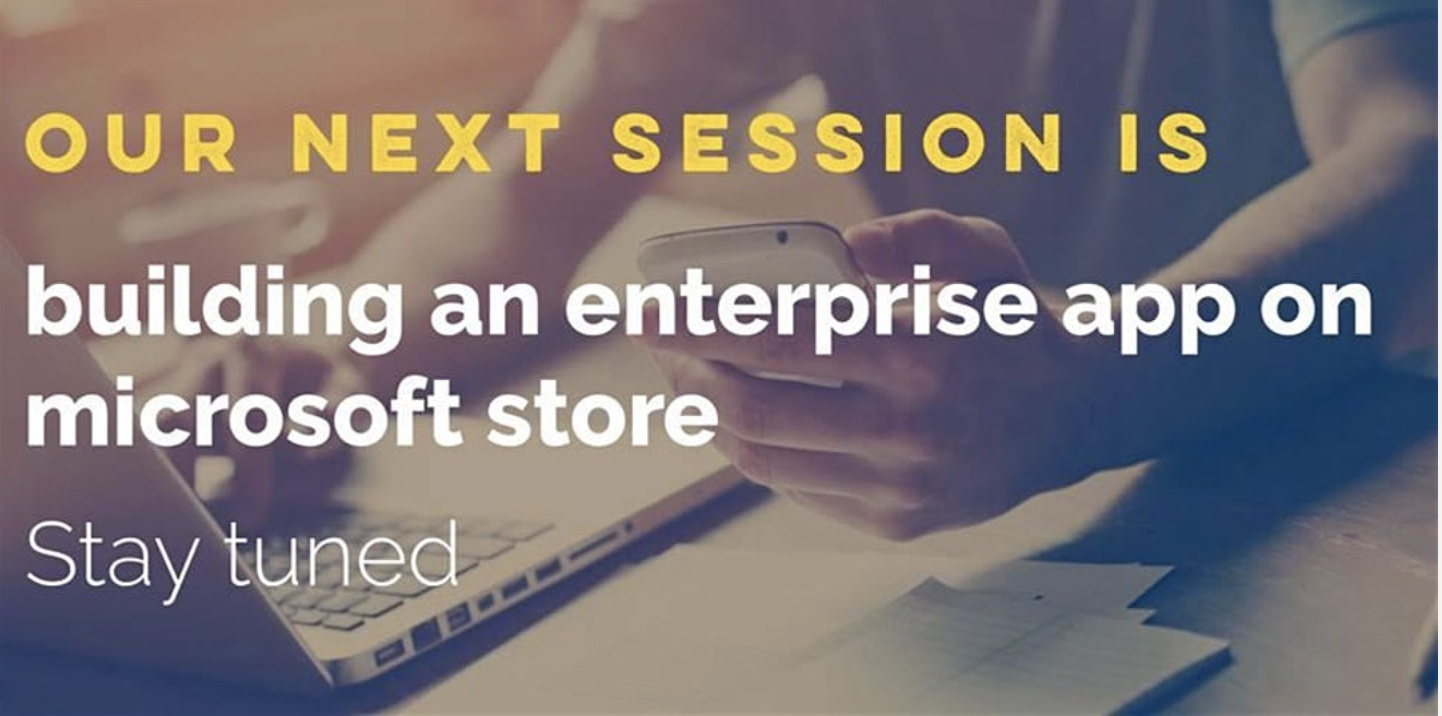 OUR NEXT SESSION IS

building an enterprise app on microsoft store

Stay tuned